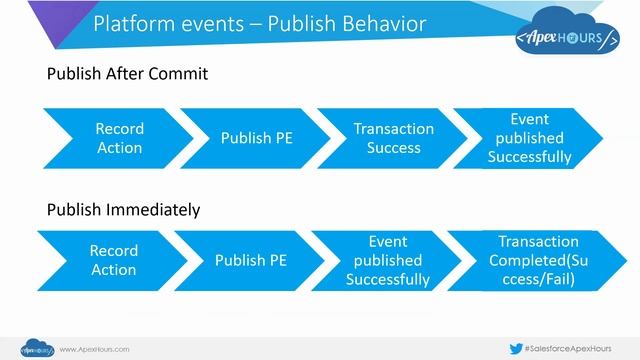 Platform events – Publish Behavior

<Apex HOURS/>

Publish After Commit

Record Action

Publish PE

Transaction Success

Event published Successfully

Publish Immediately

Record Action

Publish PE

Event published Successfully

Transaction Completed(Success/Fail)

ApexHours

www.ApexHours.com

#SalesforceApexHours